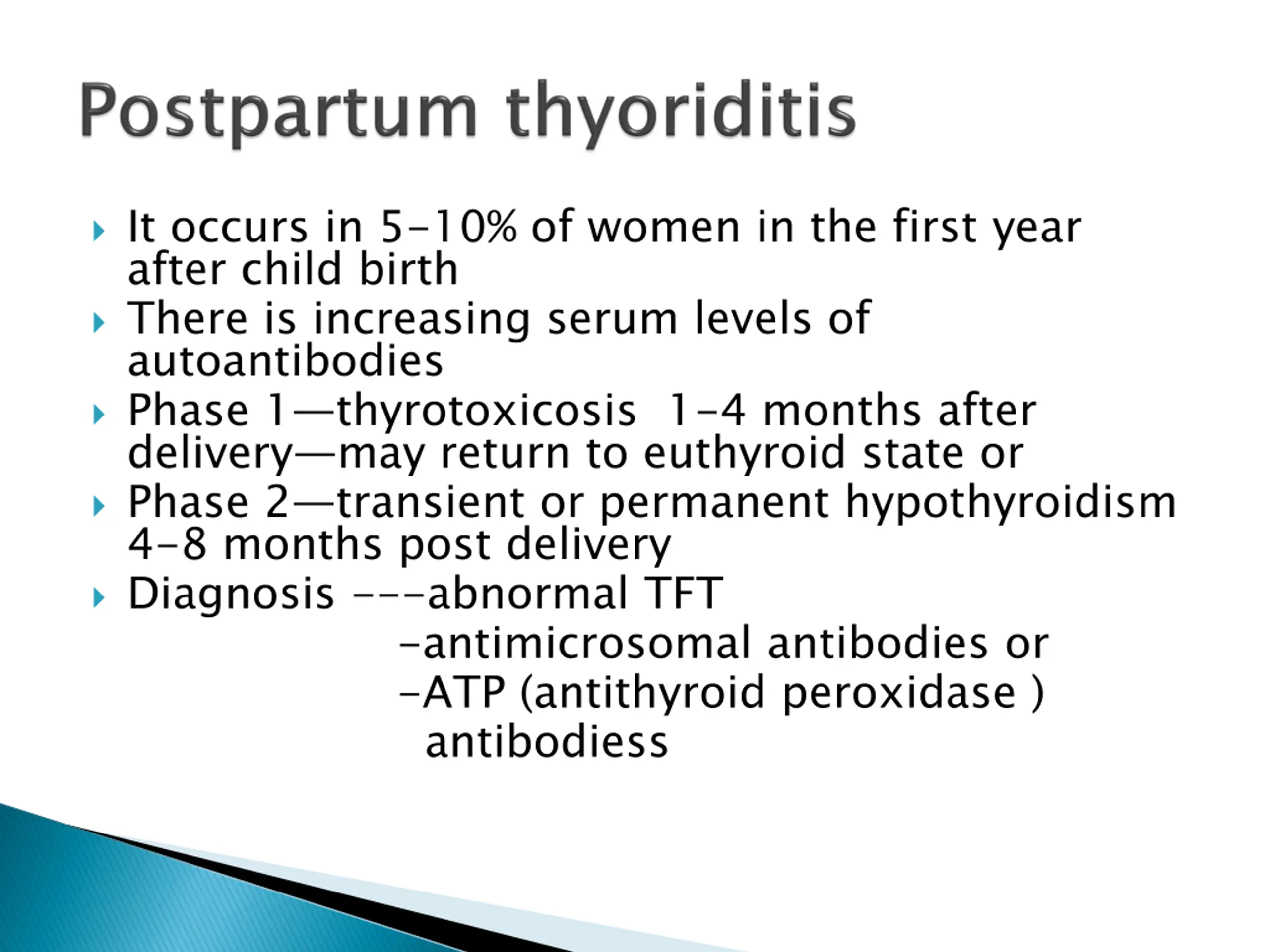 Postpartum thyoriditis

It occurs in 5-10% of women in the first year after child birth

There is increasing serum levels of autoantibodies

Phase 1—thyrotoxicosis 1-4 months after delivery—may return to euthyroid state or

Phase 2—transient or permanent hypothyroidism 4-8 months post delivery

Diagnosis ---abnormal TFT
-antimicrosomal antibodies or
-ATP (antithyroid peroxidase ) antibodiess